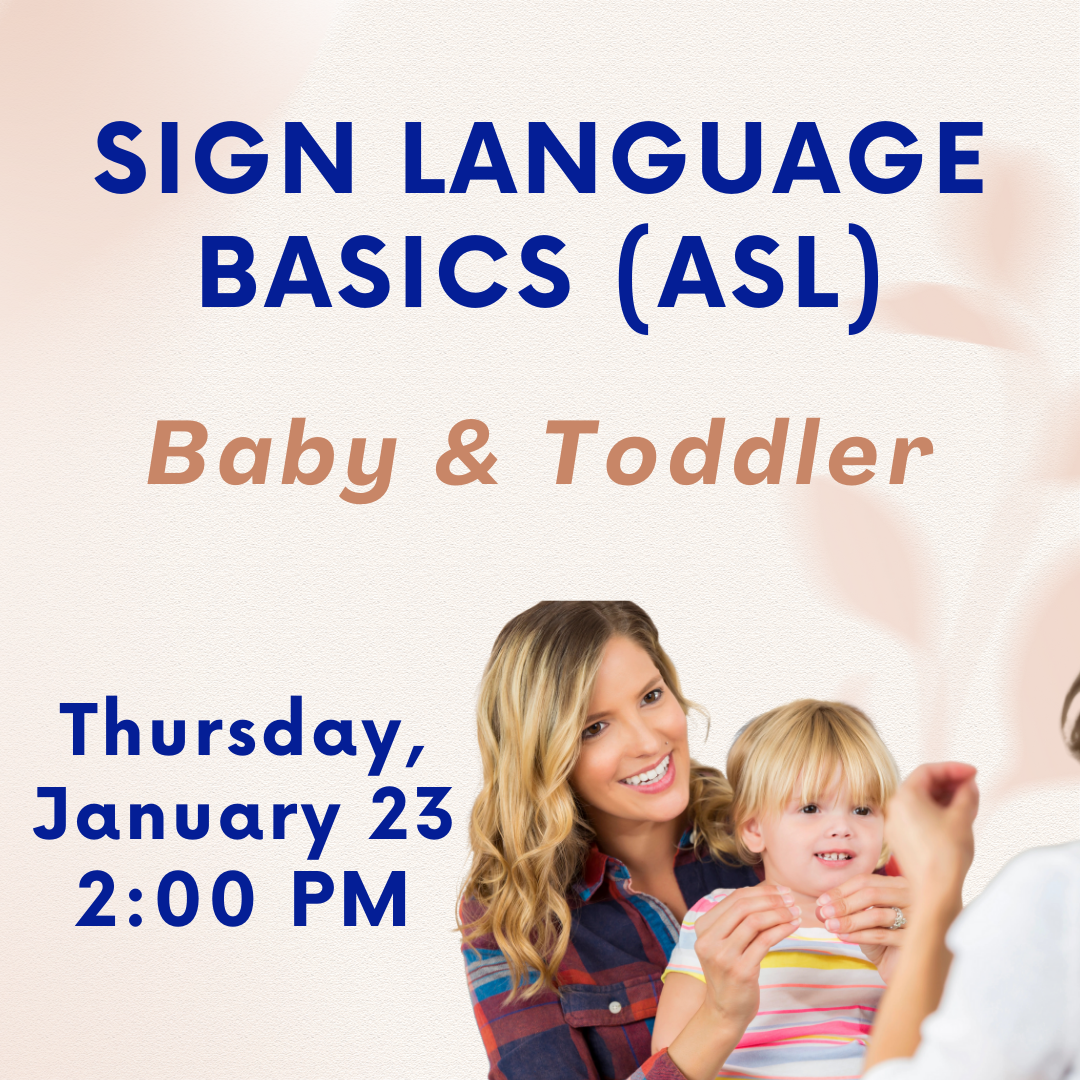 SIGN LANGUAGE BASICS (ASL)

Baby & Toddler

Thursday, January 23
2:00 PM